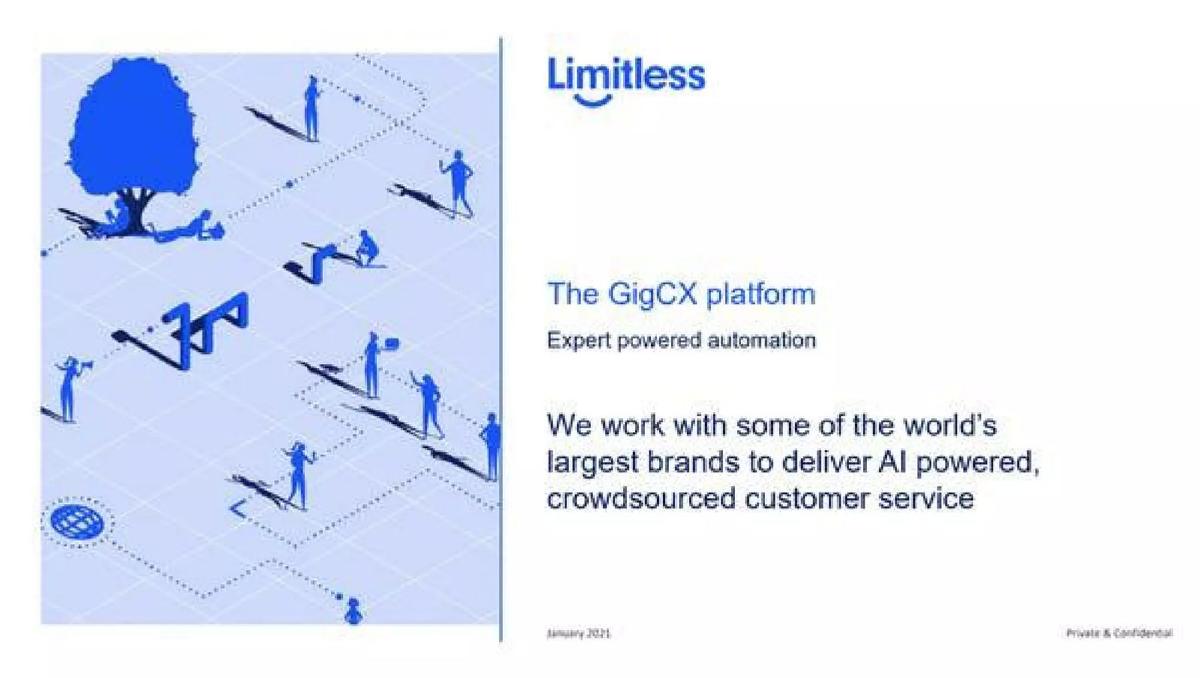 Limitless

The GigCX platform

Expert powered automation

We work with some of the world's largest brands to deliver AI powered, crowdsourced customer service

January 2021

Private & Confidential